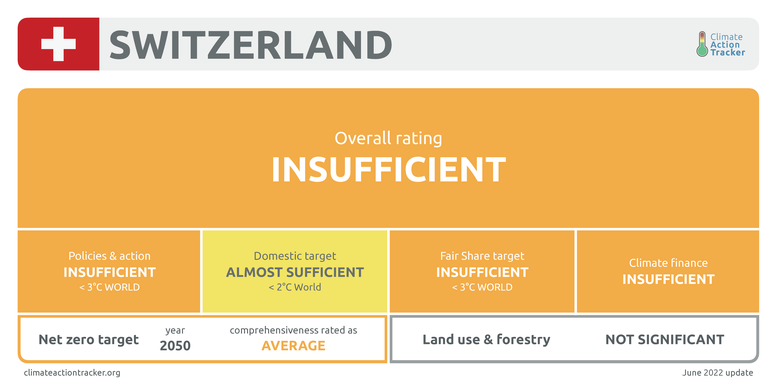 SWITZERLAND

Climate Action Tracker

Overall rating
INSUFFICIENT

Policies & action
INSUFFICIENT
< 3°C WORLD

Domestic target
ALMOST SUFFICIENT
< 2°C World

Fair Share target
INSUFFICIENT
< 3°C WORLD

Climate finance
INSUFFICIENT

Net zero target
year
2050
comprehensiveness rated as
AVERAGE

Land use & forestry
NOT SIGNIFICANT

climateactiontracker.org

June 2022 update